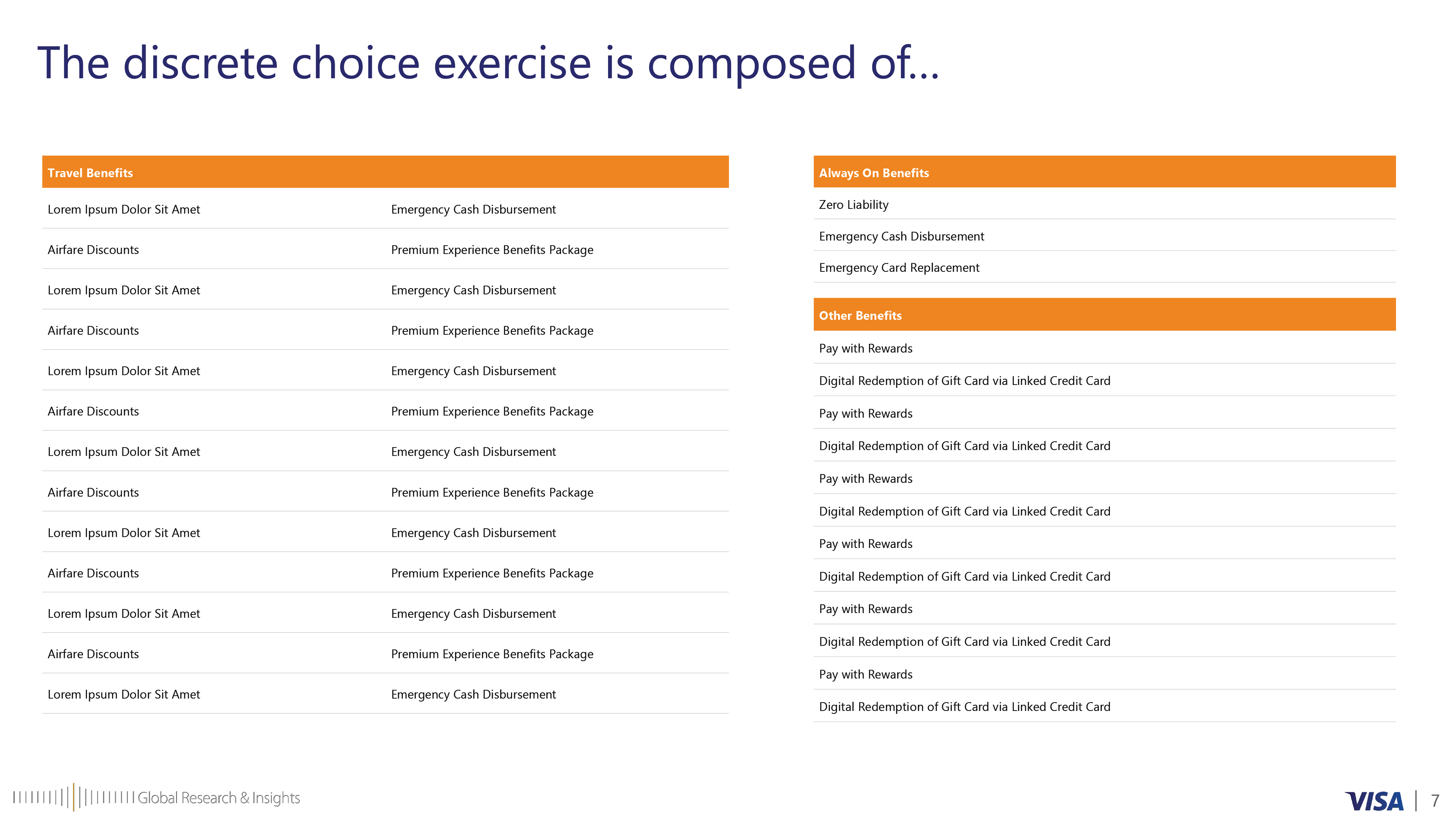 The discrete choice exercise is composed of...

| Travel Benefits | |
|---|---|
| Lorem Ipsum Dolor Sit Amet | Emergency Cash Disbursement |
| Airfare Discounts | Premium Experience Benefits Package |
| Lorem Ipsum Dolor Sit Amet | Emergency Cash Disbursement |
| Airfare Discounts | Premium Experience Benefits Package |
| Lorem Ipsum Dolor Sit Amet | Emergency Cash Disbursement |
| Airfare Discounts | Premium Experience Benefits Package |
| Lorem Ipsum Dolor Sit Amet | Emergency Cash Disbursement |
| Airfare Discounts | Premium Experience Benefits Package |
| Lorem Ipsum Dolor Sit Amet | Emergency Cash Disbursement |
| Airfare Discounts | Premium Experience Benefits Package |
| Lorem Ipsum Dolor Sit Amet | Emergency Cash Disbursement |
| Airfare Discounts | Premium Experience Benefits Package |
| Lorem Ipsum Dolor Sit Amet | Emergency Cash Disbursement |

| Always On Benefits |
|---|
| Zero Liability |
| Emergency Cash Disbursement |
| Emergency Card Replacement |

| Other Benefits |
|---|
| Pay with Rewards |
| Digital Redemption of Gift Card via Linked Credit Card |
| Pay with Rewards |
| Digital Redemption of Gift Card via Linked Credit Card |
| Pay with Rewards |
| Digital Redemption of Gift Card via Linked Credit Card |
| Pay with Rewards |
| Digital Redemption of Gift Card via Linked Credit Card |
| Pay with Rewards |
| Digital Redemption of Gift Card via Linked Credit Card |
| Pay with Rewards |
| Digital Redemption of Gift Card via Linked Credit Card |

Global Research & Insights

VISA | 7